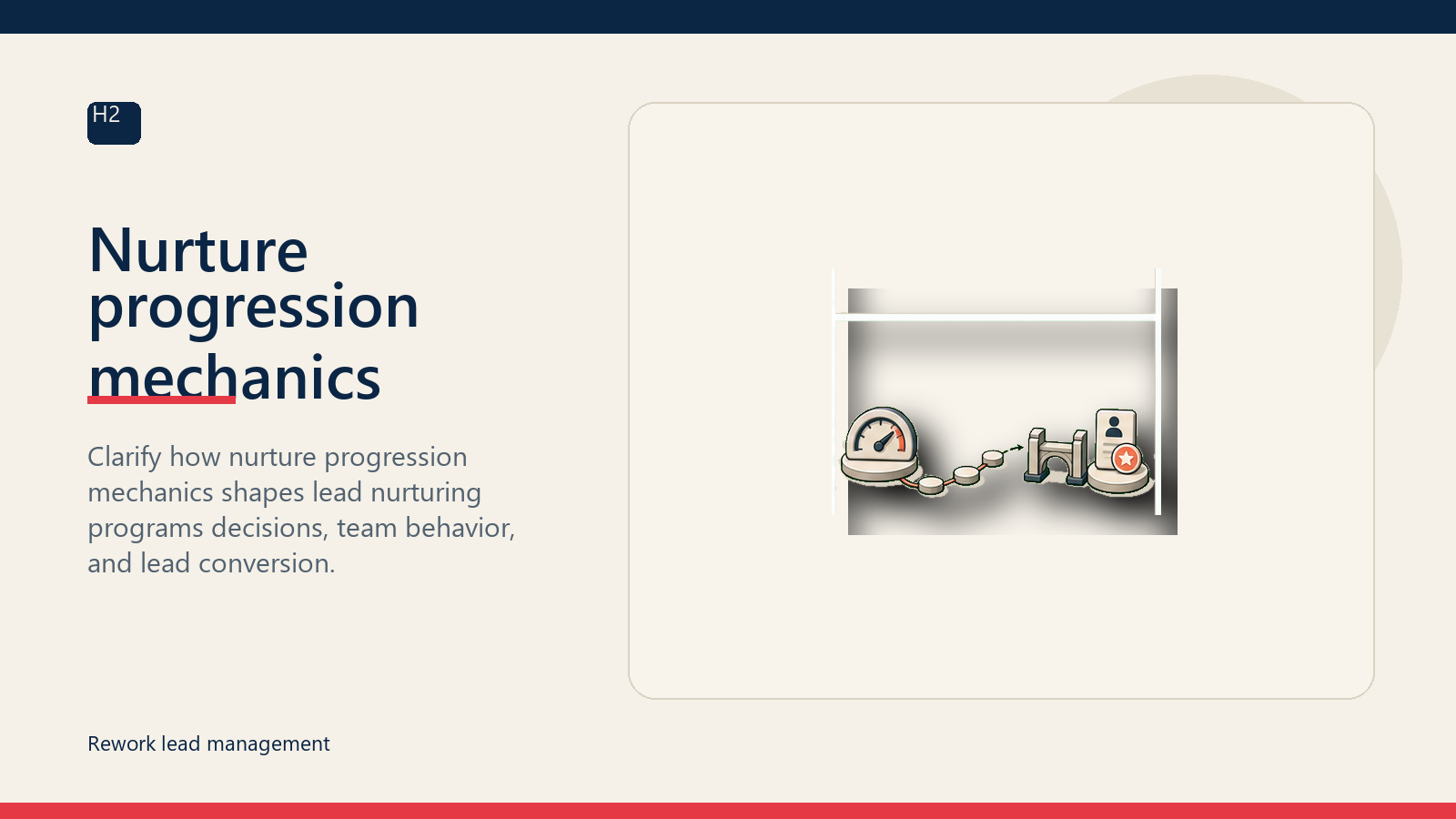 H2

Nurture progression mechanics

Clarify how nurture progression mechanics shapes lead nurturing programs decisions, team behavior, and lead conversion.

Rework lead management